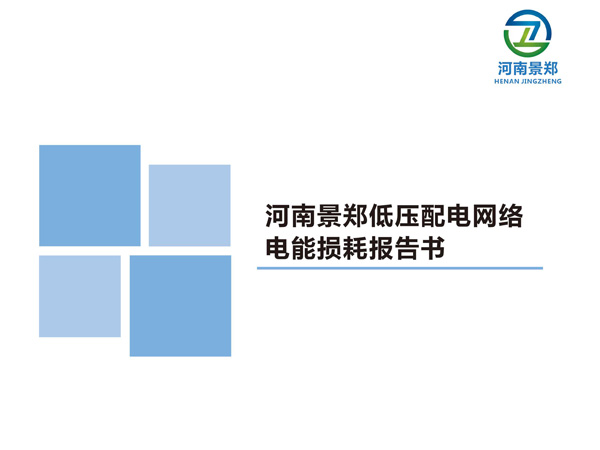 河南景郑
HENAN JINGZHENG

河南景郑低压配电网络
电能损耗报告书